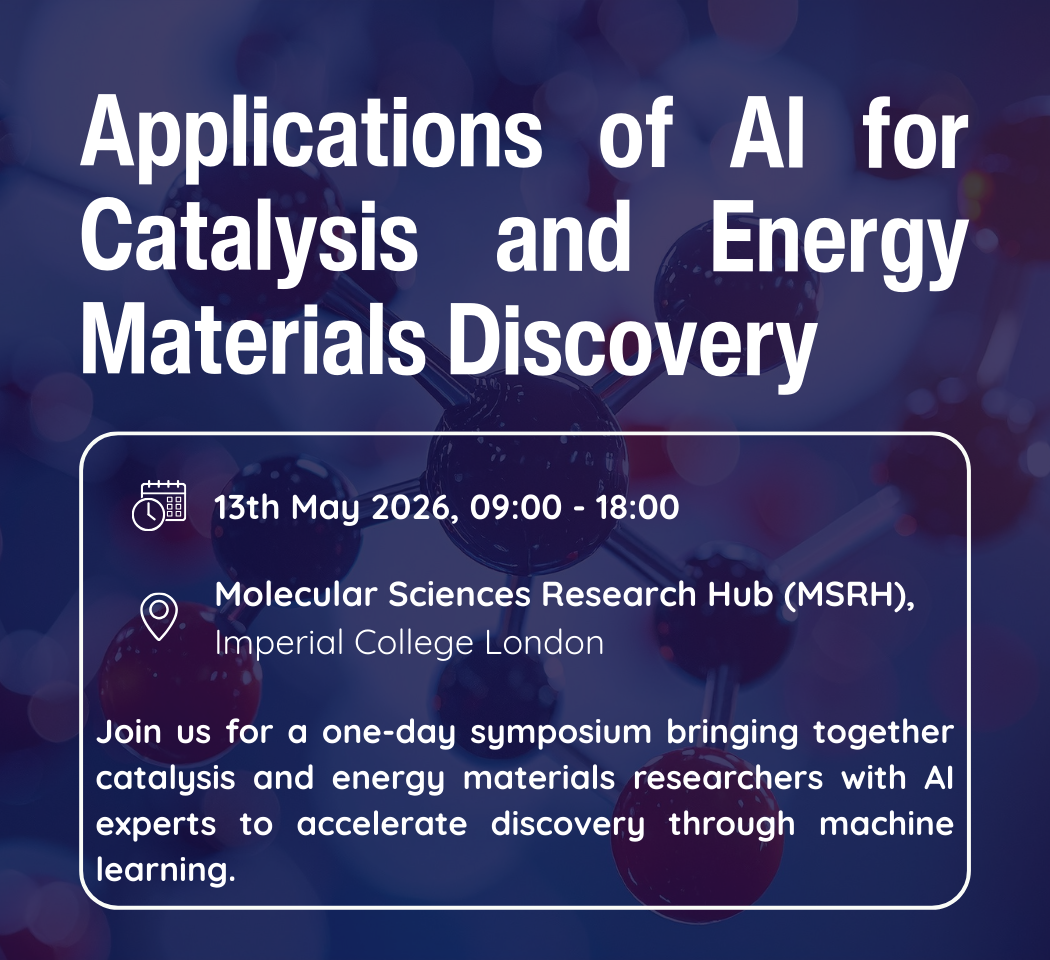 Applications of AI for Catalysis and Energy Materials Discovery

13th May 2026, 09:00 - 18:00

Molecular Sciences Research Hub (MSRH), Imperial College London

Join us for a one-day symposium bringing together catalysis and energy materials researchers with AI experts to accelerate discovery through machine learning.